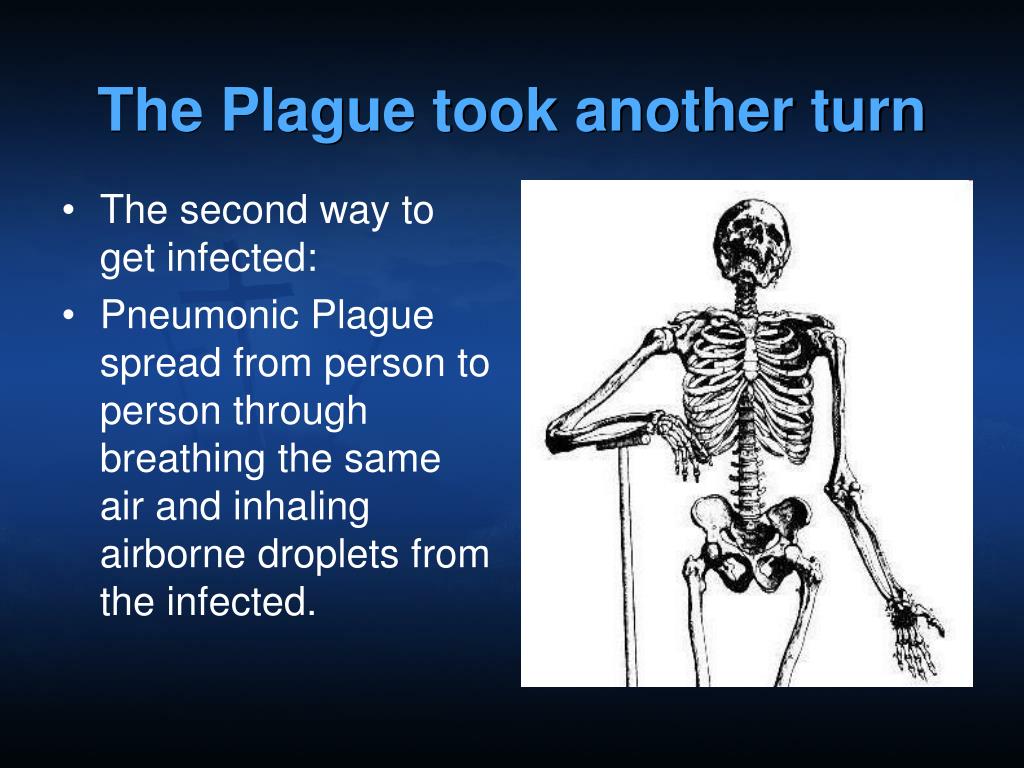 The Plague took another turn

• The second way to get infected:
• Pneumonic Plague spread from person to person through breathing the same air and inhaling airborne droplets from the infected.